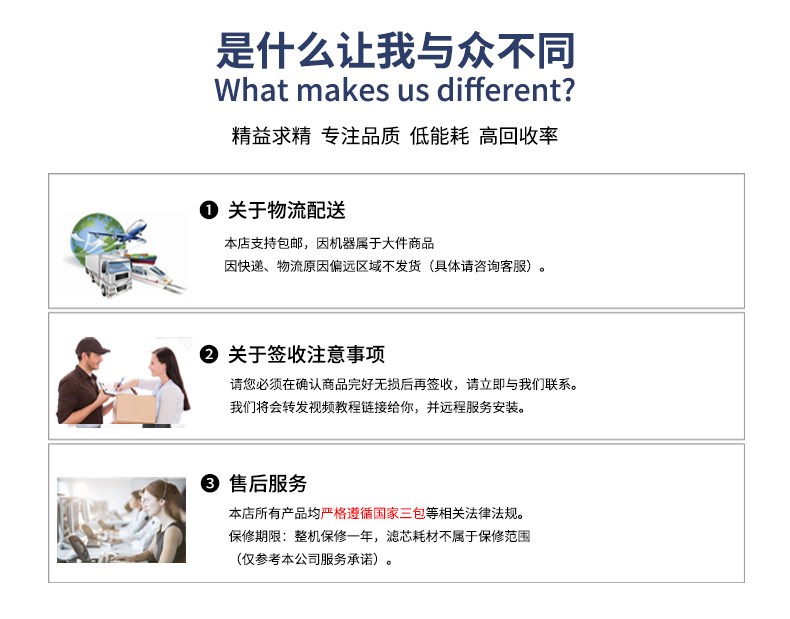 是什么让我与众不同
What makes us different?

精益求精 专注品质 低能耗 高回收率

❶ 关于物流配送

本店支持包邮，因机器属于大件商品
因快递、物流原因偏远区域不发货（具体请咨询客服）。

❷ 关于签收注意事项

请您必须在确认商品完好无损后再签收，请立即与我们联系。
我们将会转发视频教程链接给你，并远程服务安装。

❸ 售后服务

本店所有产品均严格遵循国家三包等相关法律法规。
保修期限：整机保修一年，滤芯耗材不属于保修范围
（仅参考本公司服务承诺）。